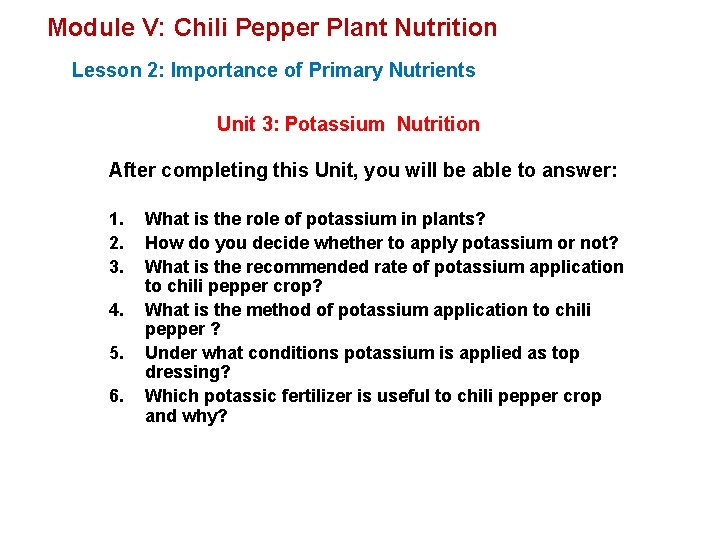 Module V: Chili Pepper Plant Nutrition

Lesson 2: Importance of Primary Nutrients

Unit 3: Potassium Nutrition

After completing this Unit, you will be able to answer:

1. What is the role of potassium in plants?
2. How do you decide whether to apply potassium or not?
3. What is the recommended rate of potassium application to chili pepper crop?
4. What is the method of potassium application to chili pepper ?
5. Under what conditions potassium is applied as top dressing?
6. Which potassic fertilizer is useful to chili pepper crop and why?